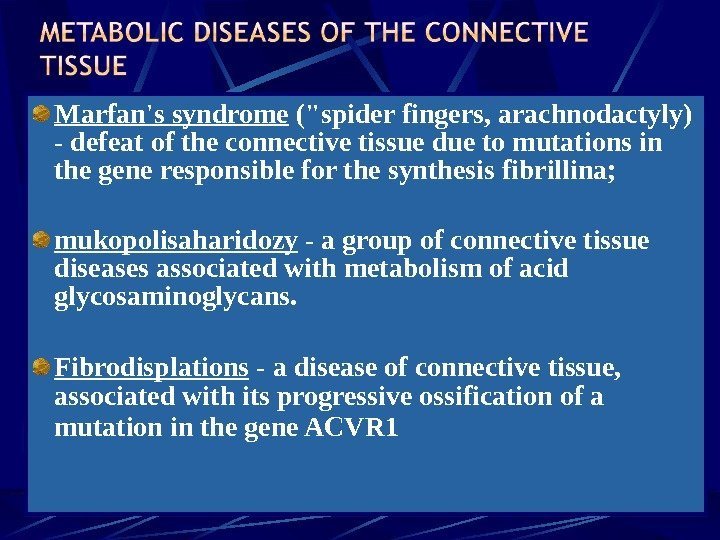 METABOLIC DISEASES OF THE CONNECTIVE TISSUE

Marfan's syndrome ("spider fingers, arachnodactyly) - defeat of the connective tissue due to mutations in the gene responsible for the synthesis fibrillina;

mukopolisaharidozy - a group of connective tissue diseases associated with metabolism of acid glycosaminoglycans.

Fibrodisplations - a disease of connective tissue, associated with its progressive ossification of a mutation in the gene ACVR1